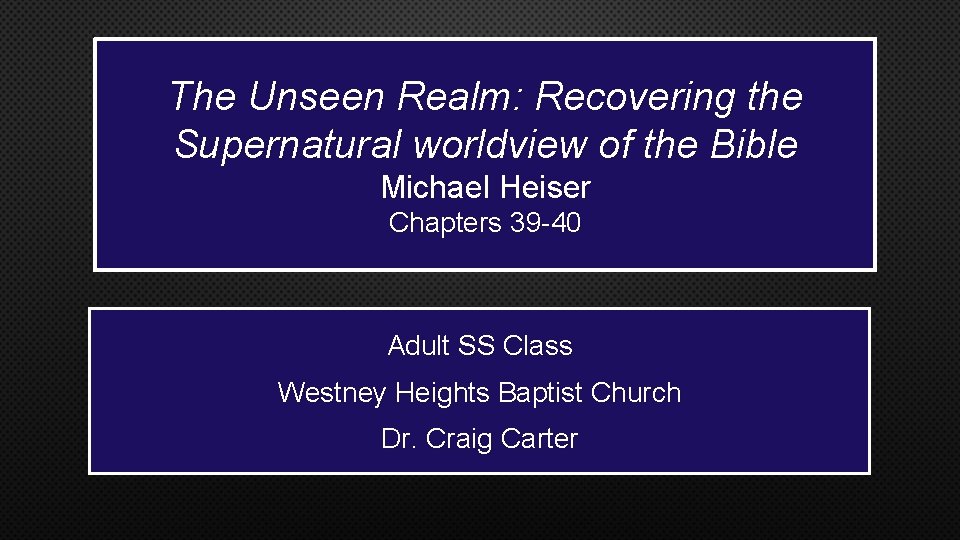 The Unseen Realm: Recovering the Supernatural worldview of the Bible
Michael Heiser
Chapters 39-40

Adult SS Class
Westney Heights Baptist Church
Dr. Craig Carter